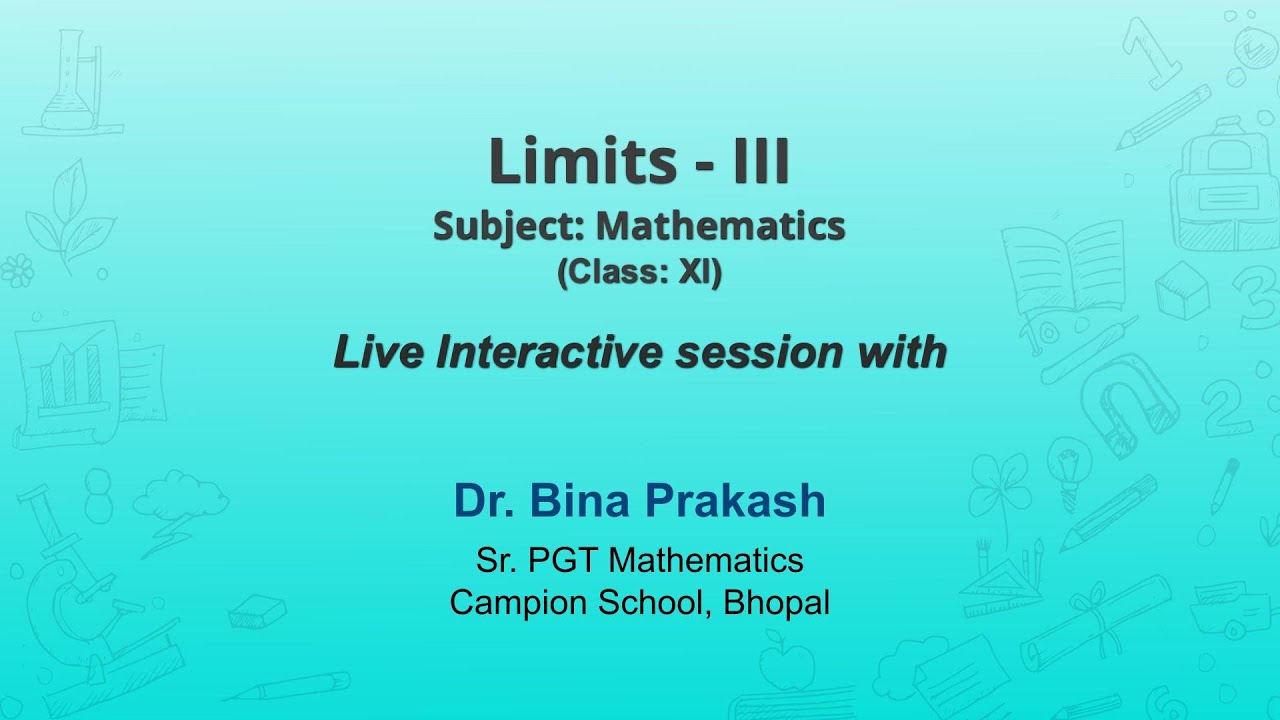 Limits - III
Subject: Mathematics
(Class: XI)

Live Interactive session with

Dr. Bina Prakash
Sr. PGT Mathematics
Campion School, Bhopal